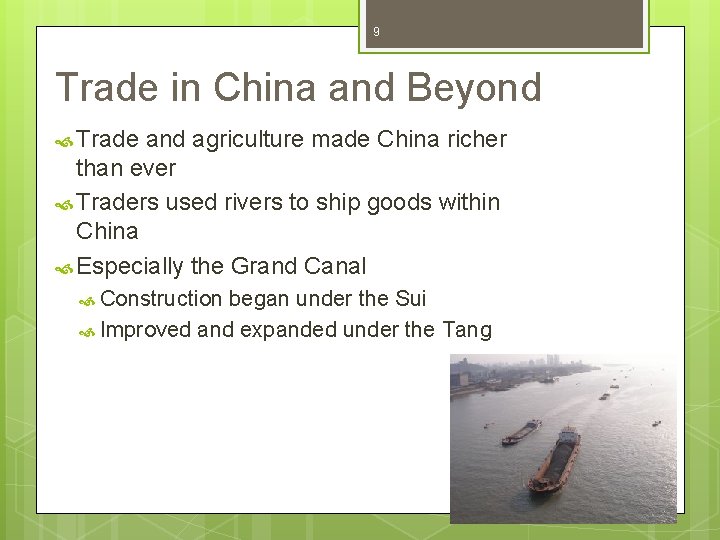 9

Trade in China and Beyond

Trade and agriculture made China richer than ever

Traders used rivers to ship goods within China

Especially the Grand Canal

Construction began under the Sui

Improved and expanded under the Tang